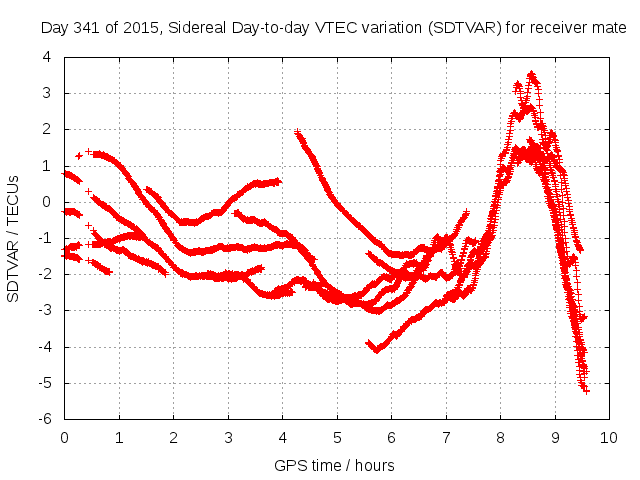 Day 341 of 2015, Sidereal Day-to-day VTEC variation (SDTVAR) for receiver mate

SDTVAR / TECUs

4
3
2
1
0
-1
-2
-3
-4
-5
-6

0 1 2 3 4 5 6 7 8 9 10

GPS time / hours